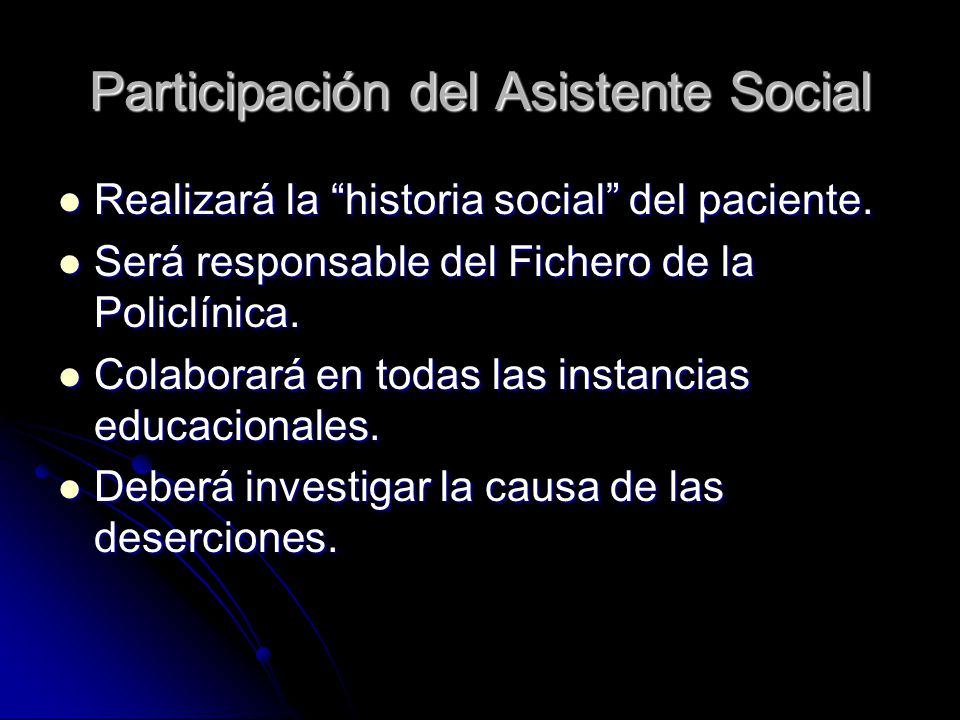 Participación del Asistente Social

- Realizará la “historia social” del paciente.
- Será responsable del Fichero de la Policlínica.
- Colaborará en todas las instancias educacionales.
- Deberá investigar la causa de las deserciones.